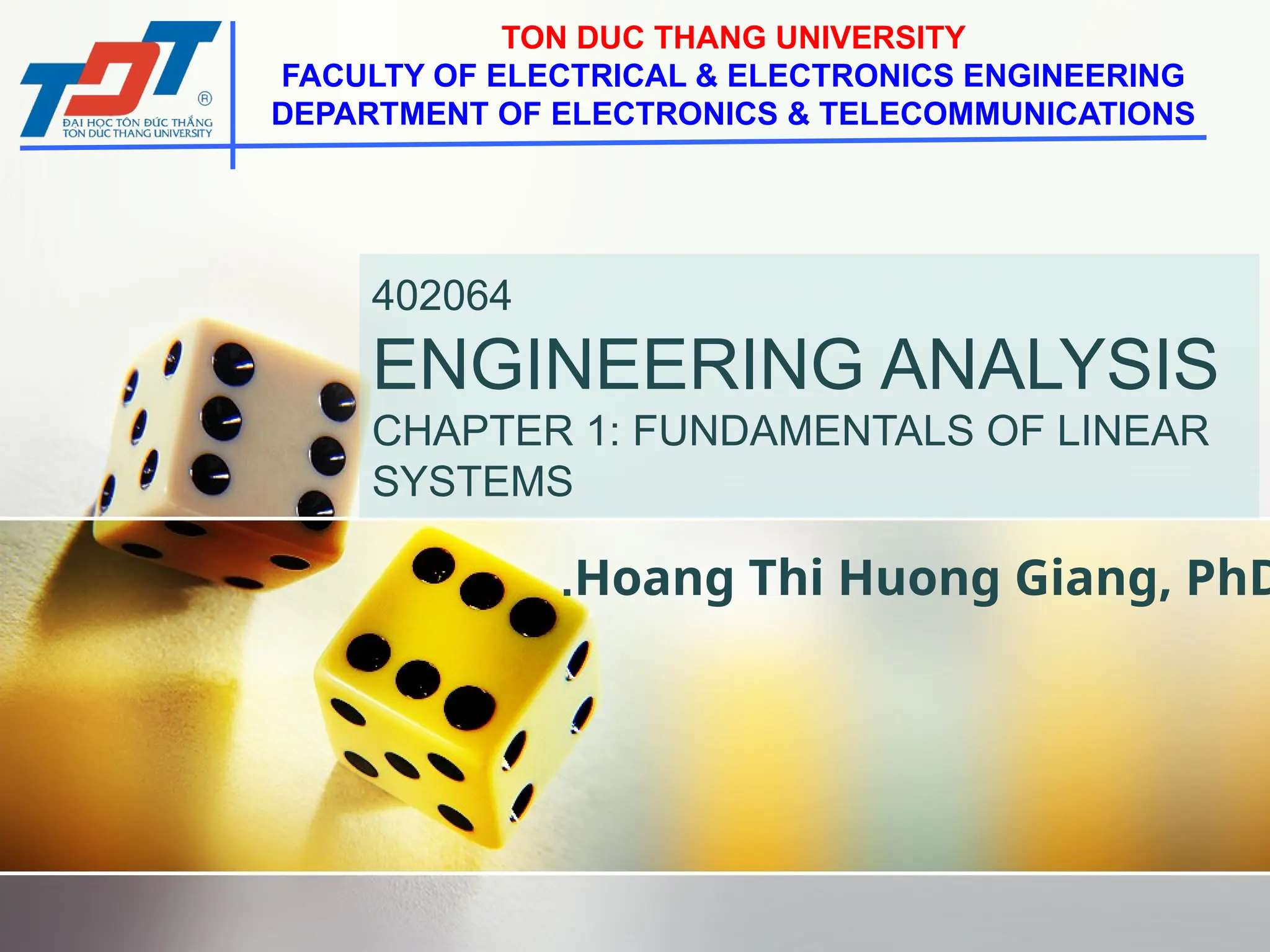 TDT
®
ĐẠI HỌC TÔN ĐỨC THẮNG
TON DUC THANG UNIVERSITY

TON DUC THANG UNIVERSITY
FACULTY OF ELECTRICAL & ELECTRONICS ENGINEERING
DEPARTMENT OF ELECTRONICS & TELECOMMUNICATIONS

402064
ENGINEERING ANALYSIS
CHAPTER 1: FUNDAMENTALS OF LINEAR SYSTEMS

.Hoang Thi Huong Giang, PhD